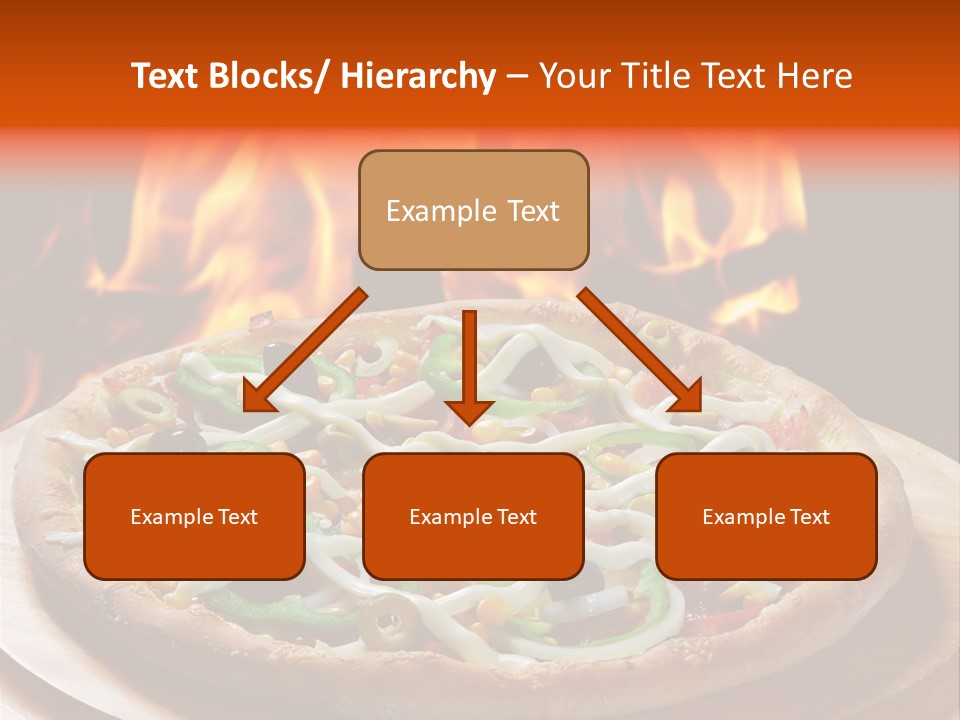 Text Blocks/ Hierarchy – Your Title Text Here

Example Text

Example Text

Example Text

Example Text